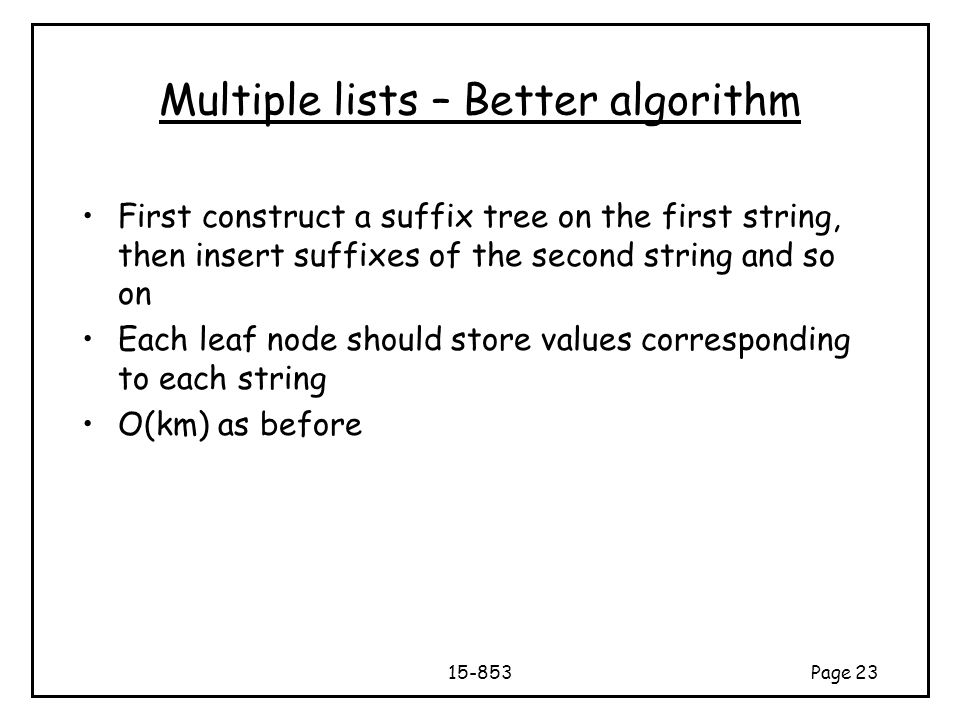 Multiple lists – Better algorithm

• First construct a suffix tree on the first string, then insert suffixes of the second string and so on
• Each leaf node should store values corresponding to each string
• O(km) as before

15-853

Page 23